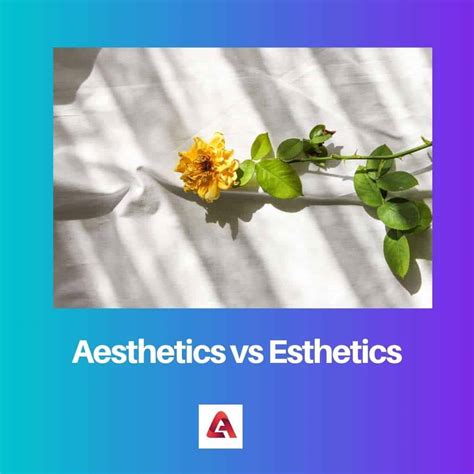 Aesthetics vs Esthetics